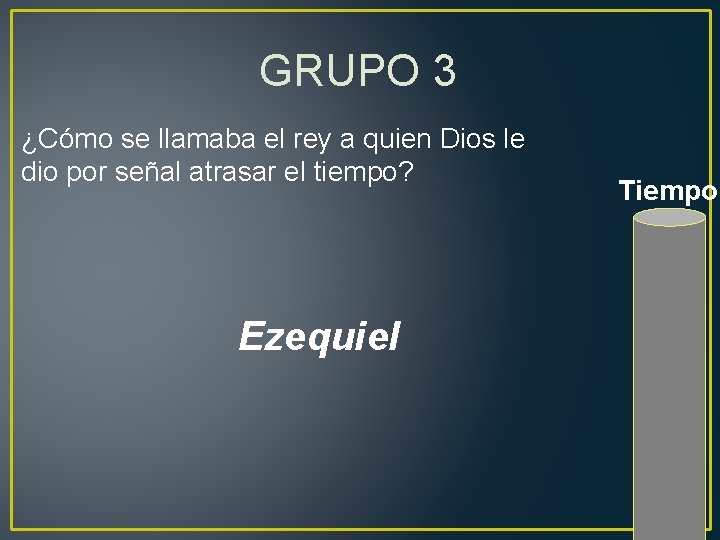 GRUPO 3

¿Cómo se llamaba el rey a quien Dios le dio por señal atrasar el tiempo?

Tiempo

Ezequiel